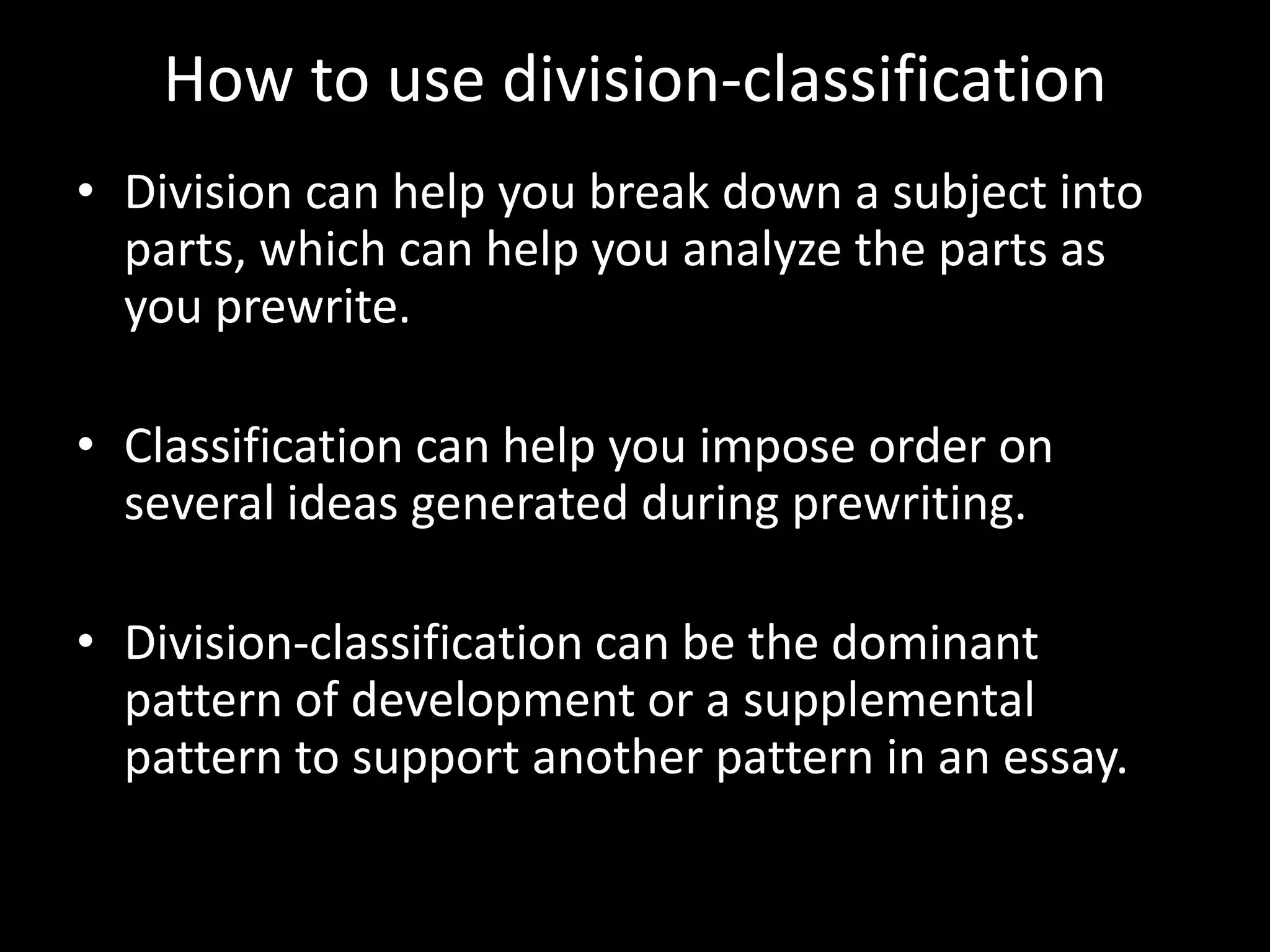 How to use division-classification

• Division can help you break down a subject into parts, which can help you analyze the parts as you prewrite.

• Classification can help you impose order on several ideas generated during prewriting.

• Division-classification can be the dominant pattern of development or a supplemental pattern to support another pattern in an essay.